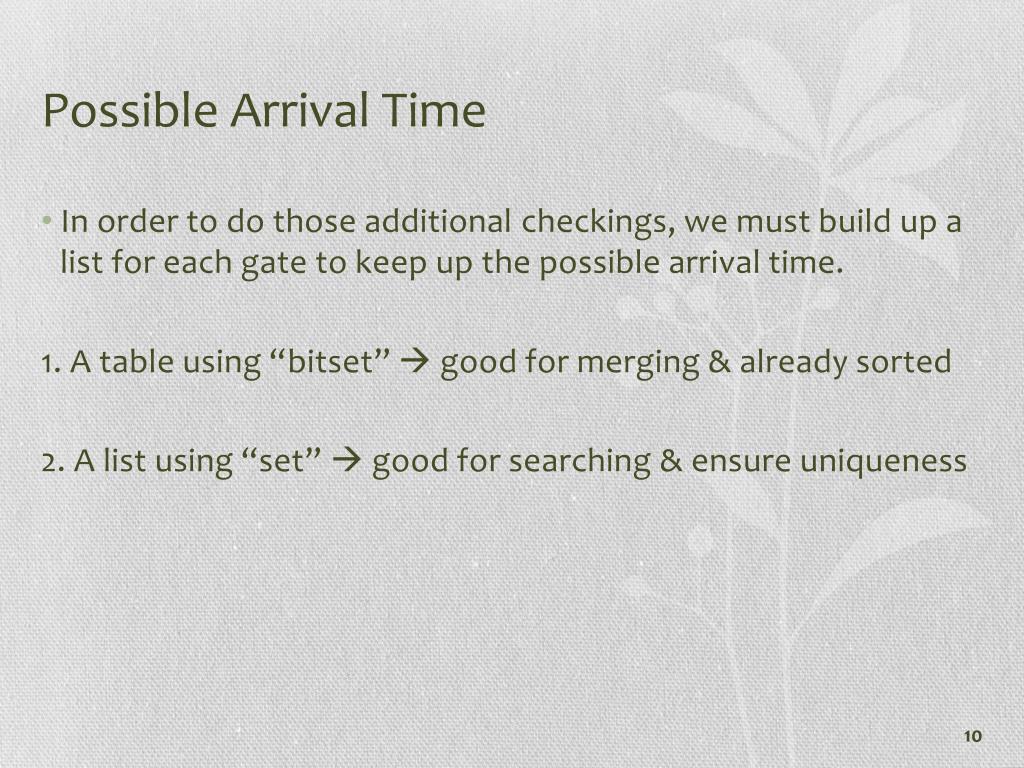 Possible Arrival Time

• In order to do those additional checkings, we must build up a list for each gate to keep up the possible arrival time.

1. A table using “bitset” → good for merging & already sorted

2. A list using “set” → good for searching & ensure uniqueness

10